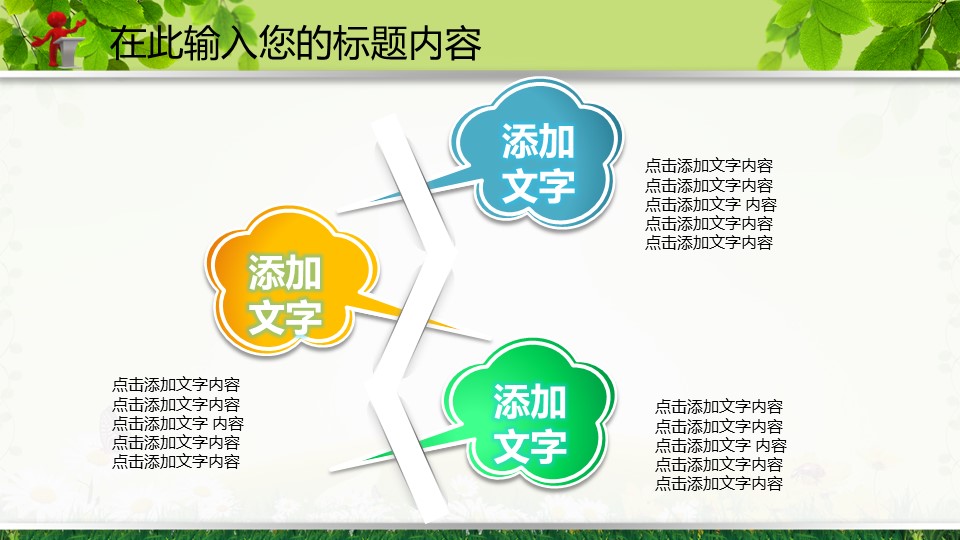 在此输入您的标题内容

添加文字

点击添加文字内容
点击添加文字内容
点击添加文字 内容
点击添加文字内容
点击添加文字内容

添加文字

点击添加文字内容
点击添加文字内容
点击添加文字 内容
点击添加文字内容
点击添加文字内容

添加文字

点击添加文字内容
点击添加文字内容
点击添加文字 内容
点击添加文字内容
点击添加文字内容